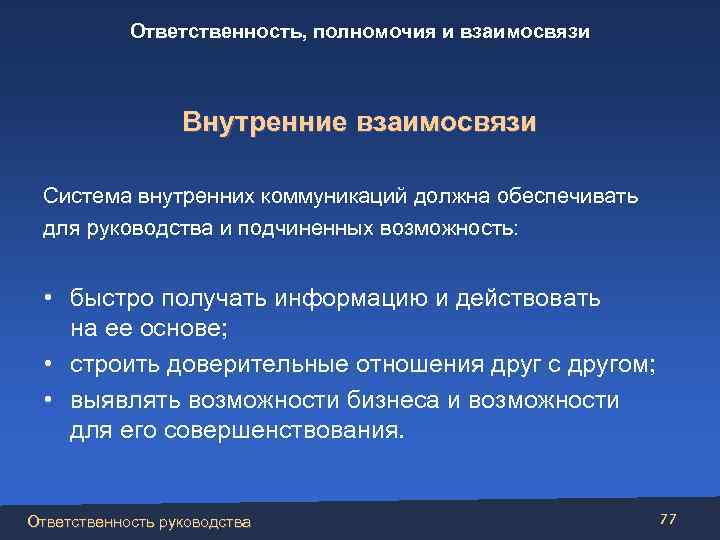 Ответственность, полномочия и взаимосвязи

Внутренние взаимосвязи

Система внутренних коммуникаций должна обеспечивать для руководства и подчиненных возможность:

• быстро получать информацию и действовать на ее основе;
• строить доверительные отношения друг с другом;
• выявлять возможности бизнеса и возможности для его совершенствования.

Ответственность руководства

77